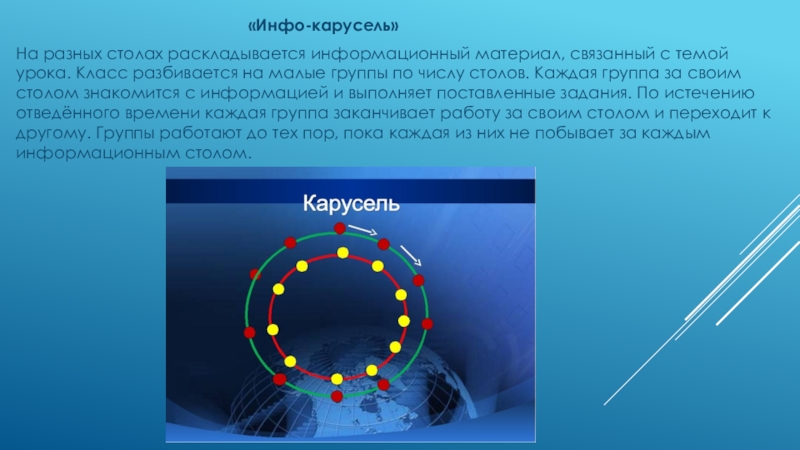 «Инфо-карусель»

На разных столах раскладывается информационный материал, связанный с темой урока. Класс разбивается на малые группы по числу столов. Каждая группа за своим столом знакомится с информацией и выполняет поставленные задания. По истечению отведённого времени каждая группа заканчивает работу за своим столом и переходит к другому. Группы работают до тех пор, пока каждая из них не побывает за каждым информационным столом.

Карусель